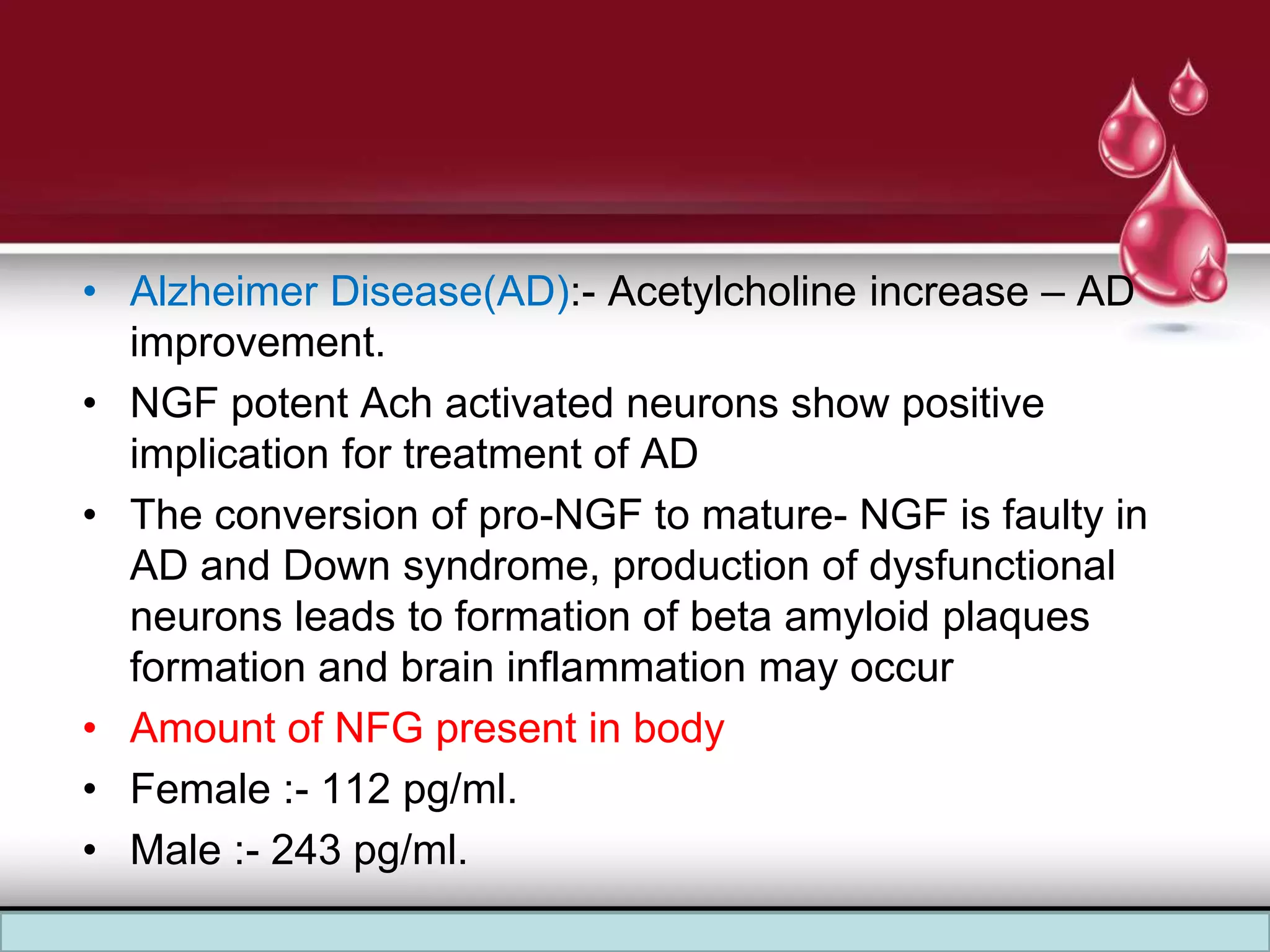 • Alzheimer Disease(AD):- Acetylcholine increase – AD improvement.
• NGF potent Ach activated neurons show positive implication for treatment of AD
• The conversion of pro-NGF to mature- NGF is faulty in AD and Down syndrome, production of dysfunctional neurons leads to formation of beta amyloid plaques formation and brain inflammation may occur
• Amount of NFG present in body
• Female :- 112 pg/ml.
• Male :- 243 pg/ml.